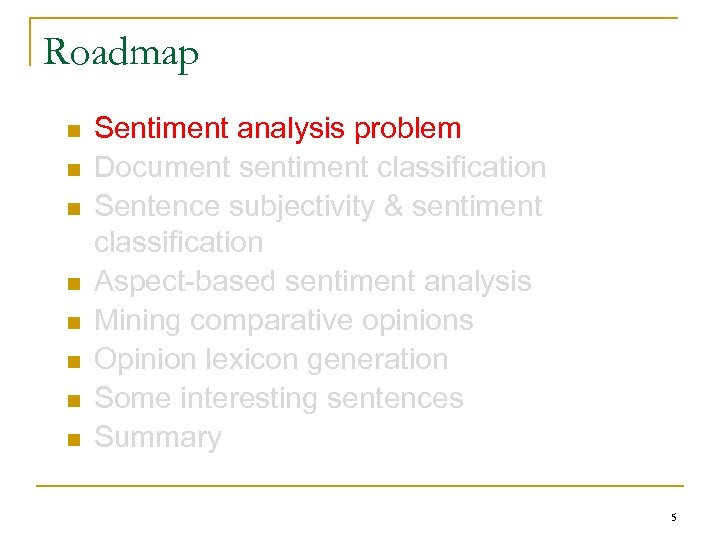 Roadmap

- Sentiment analysis problem
- Document sentiment classification
- Sentence subjectivity & sentiment classification
- Aspect-based sentiment analysis
- Mining comparative opinions
- Opinion lexicon generation
- Some interesting sentences
- Summary

5